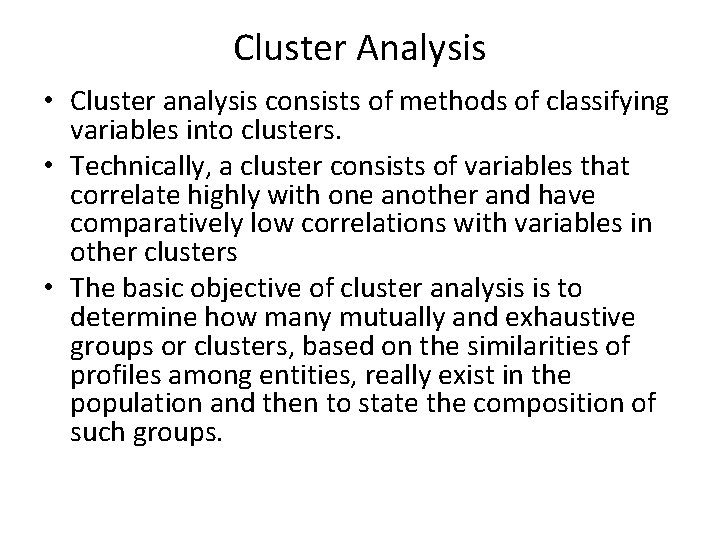 Cluster Analysis

• Cluster analysis consists of methods of classifying variables into clusters.

• Technically, a cluster consists of variables that correlate highly with one another and have comparatively low correlations with variables in other clusters

• The basic objective of cluster analysis is to determine how many mutually and exhaustive groups or clusters, based on the similarities of profiles among entities, really exist in the population and then to state the composition of such groups.